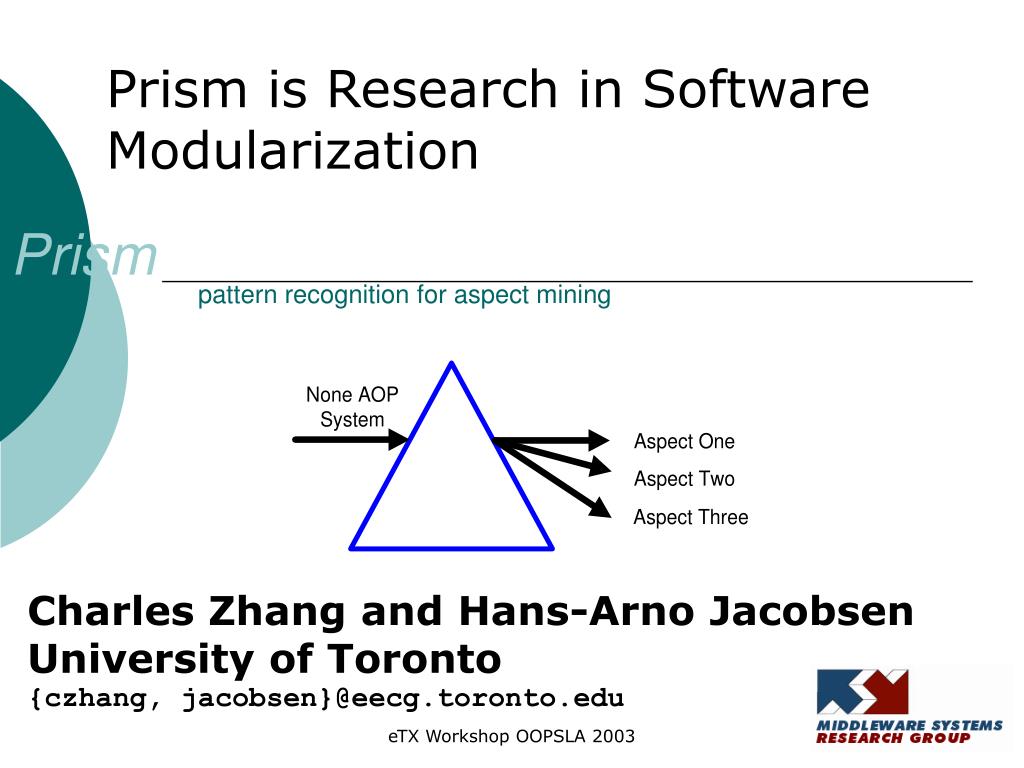 Prism is Research in Software Modularization

Prism

pattern recognition for aspect mining

None AOP System

Aspect One

Aspect Two

Aspect Three

Charles Zhang and Hans-Arno Jacobsen
University of Toronto
{czhang, jacobsen}@eecg.toronto.edu

eTX Workshop OOPSLA 2003

MIDDLEWARE SYSTEMS
RESEARCH GROUP